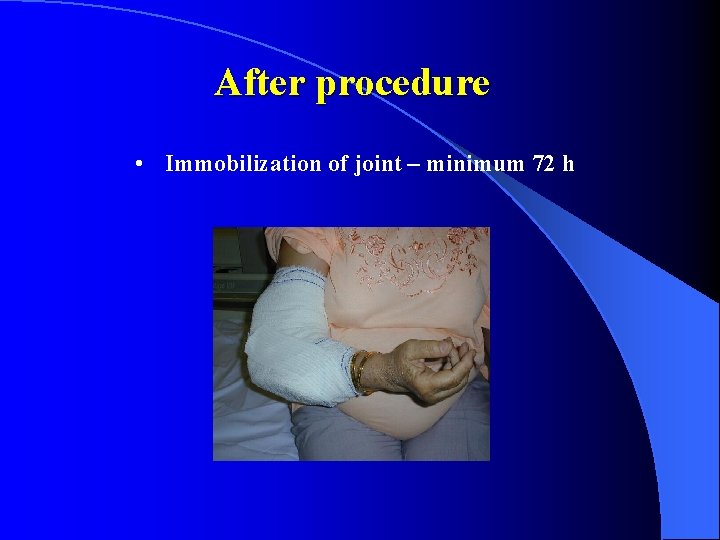 After procedure

• Immobilization of joint – minimum 72 h